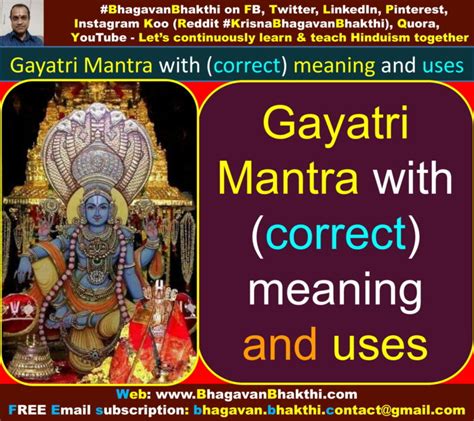 #BhagavanBhakthi on FB, Twitter, LinkedIn, Pinterest, Instagram Koo (Reddit #KrisnaBhagavanBhakthi), Quora, YouTube - Let's continuously learn & teach Hinduism together

Gayatri Mantra with (correct) meaning and uses

Gayatri Mantra with (correct) meaning and uses

Web: www.BhagavanBhakthi.com
FREE Email subscription: bhagavan.bhakthi.contact@gmail.com